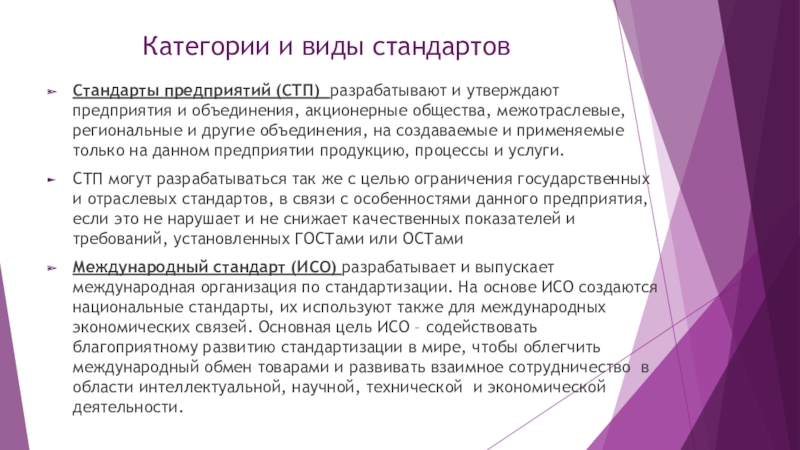 Категории и виды стандартов

Стандарты предприятий (СТП) разрабатывают и утверждают предприятия и объединения, акционерные общества, межотраслевые, региональные и другие объединения, на создаваемые и применяемые только на данном предприятии продукцию, процессы и услуги.

СТП могут разрабатываться так же с целью ограничения государственных и отраслевых стандартов, в связи с особенностями данного предприятия, если это не нарушает и не снижает качественных показателей и требований, установленных ГОСТами или ОСТами

Международный стандарт (ИСО) разрабатывает и выпускает международная организация по стандартизации. На основе ИСО создаются национальные стандарты, их используют также для международных экономических связей. Основная цель ИСО – содействовать благоприятному развитию стандартизации в мире, чтобы облегчить международный обмен товарами и развивать взаимное сотрудничество в области интеллектуальной, научной, технической и экономической деятельности.